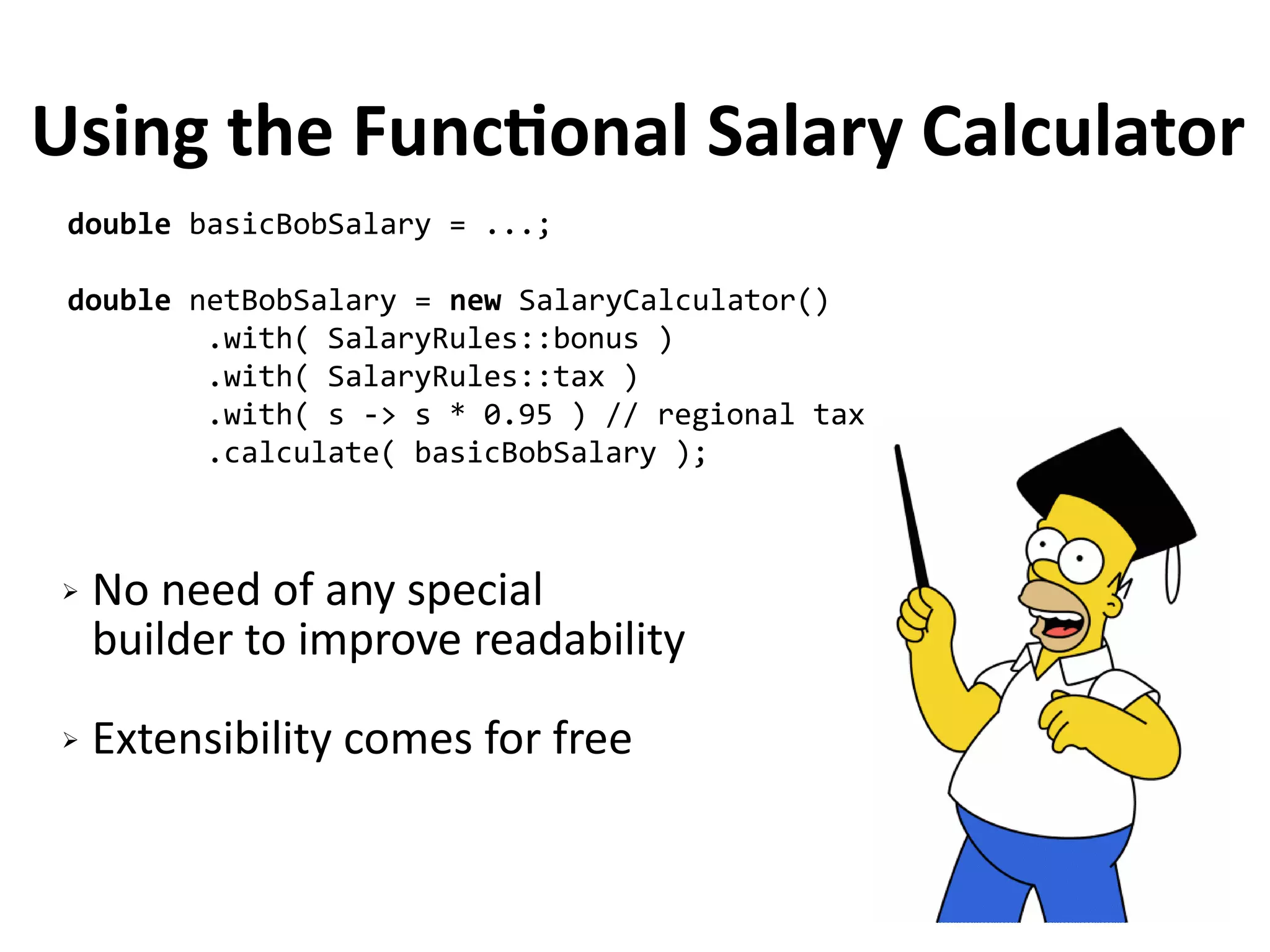 Using the Functional Salary Calculator

double basicBobSalary = ...;

double netBobSalary = new SalaryCalculator()
        .with( SalaryRules::bonus )
        .with( SalaryRules::tax )
        .with( s -> s * 0.95 ) // regional tax
        .calculate( basicBobSalary );

➢ No need of any special builder to improve readability

➢ Extensibility comes for free